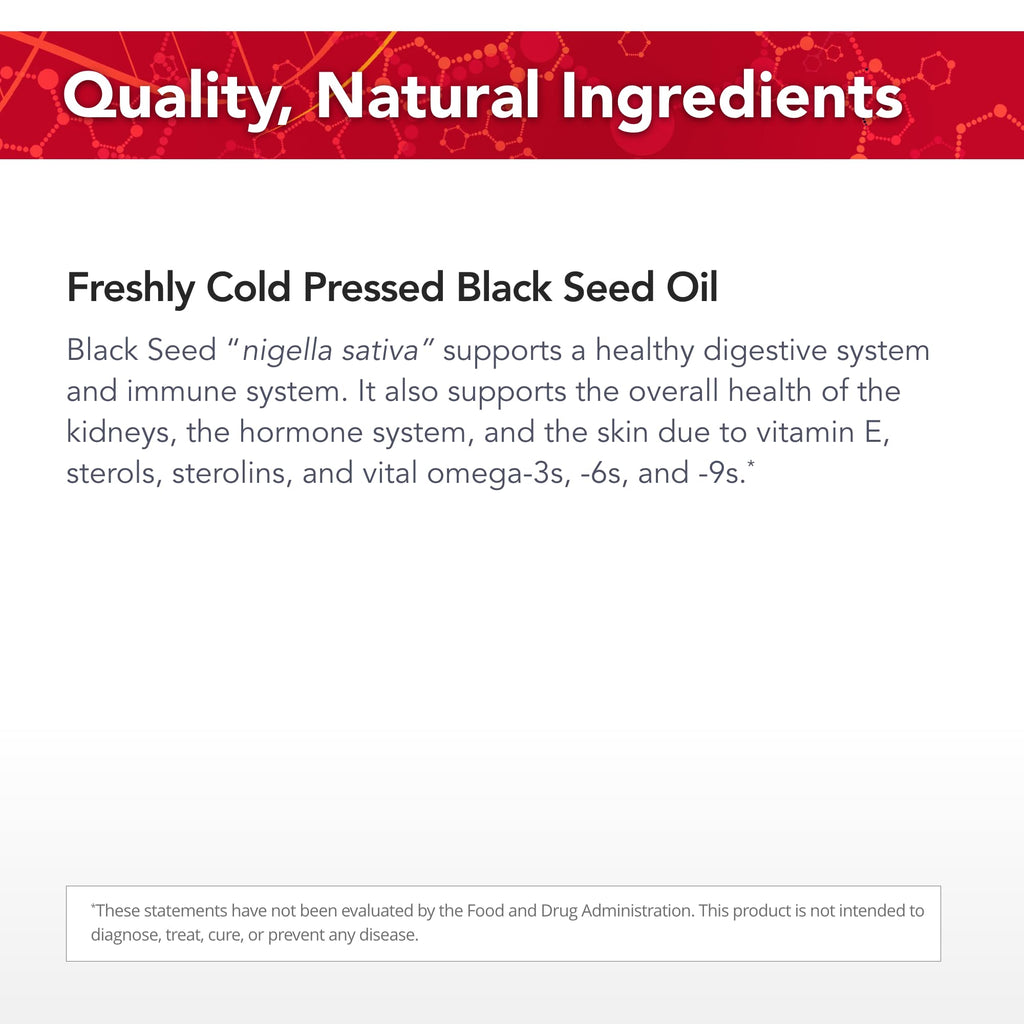 Quality, Natural Ingredients

Freshly Cold Pressed Black Seed Oil

Black Seed "nigella sativa" supports a healthy digestive system and immune system. It also supports the overall health of the kidneys, the hormone system, and the skin due to vitamin E, sterols, sterolins, and vital omega-3s, -6s, and -9s.*

*These statements have not been evaluated by the Food and Drug Administration. This product is not intended to diagnose, treat, cure, or prevent any disease.